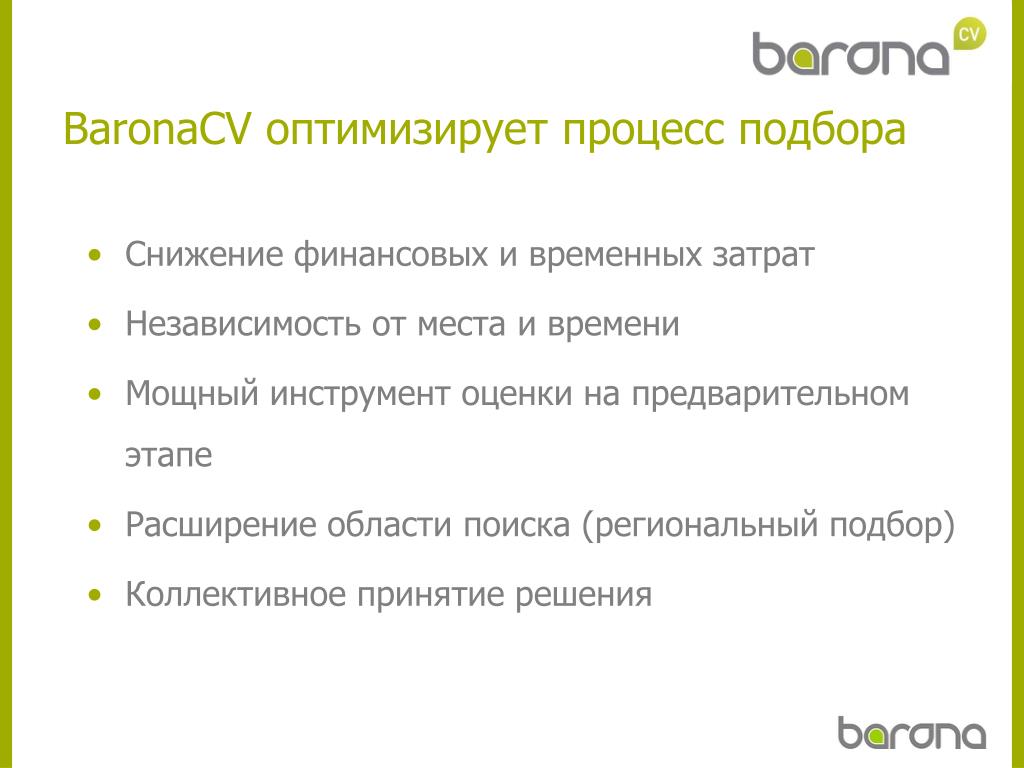 barona CV

BaronaCV оптимизирует процесс подбора

• Снижение финансовых и временных затрат
• Независимость от места и времени
• Мощный инструмент оценки на предварительном этапе
• Расширение области поиска (региональный подбор)
• Коллективное принятие решения

barona